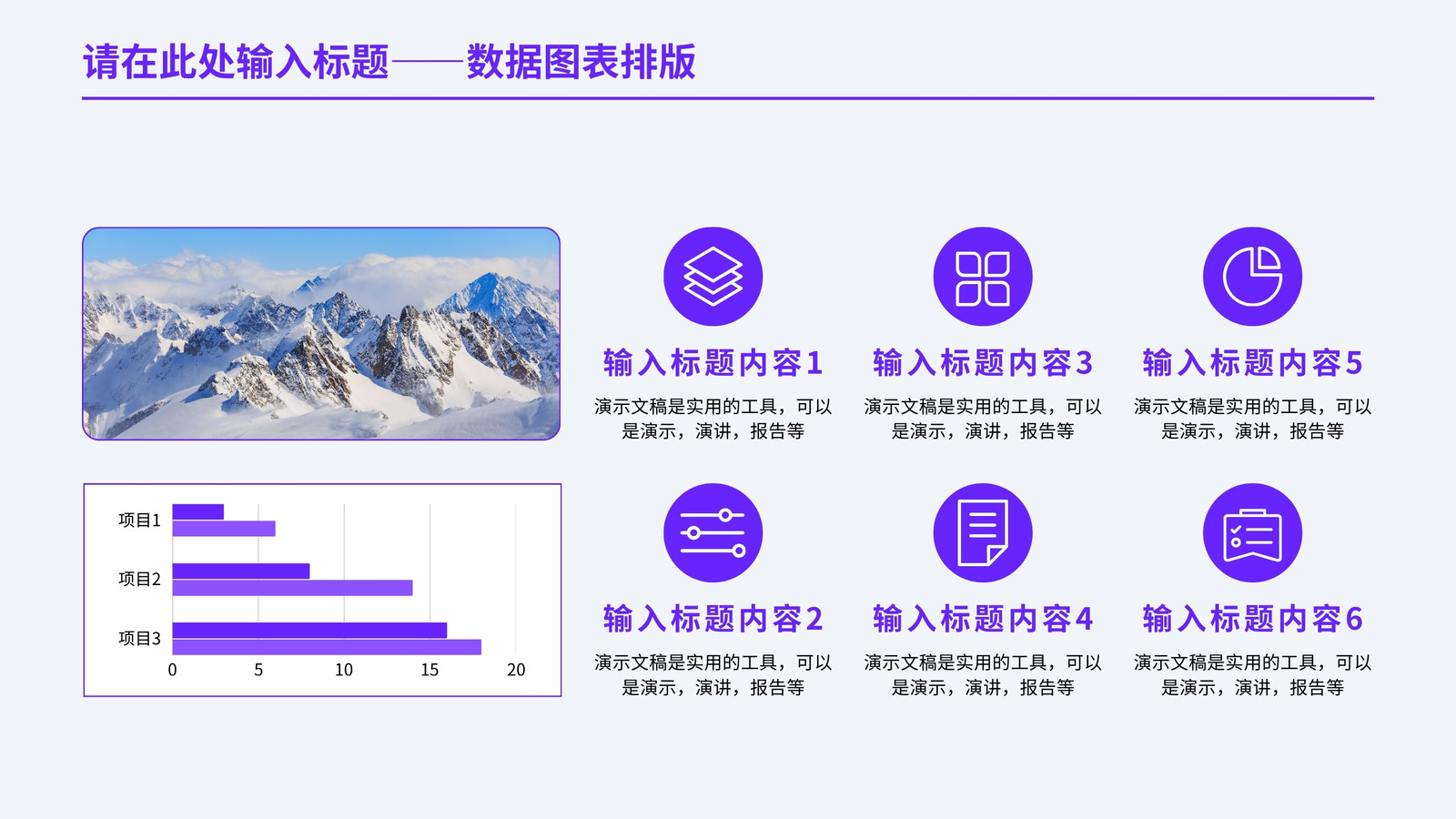 请在此处输入标题——数据图表排版

项目1
项目2
项目3
0 5 10 15 20

输入标题内容1
演示文稿是实用的工具，可以是演示，演讲，报告等

输入标题内容3
演示文稿是实用的工具，可以是演示，演讲，报告等

输入标题内容5
演示文稿是实用的工具，可以是演示，演讲，报告等

输入标题内容2
演示文稿是实用的工具，可以是演示，演讲，报告等

输入标题内容4
演示文稿是实用的工具，可以是演示，演讲，报告等

输入标题内容6
演示文稿是实用的工具，可以是演示，演讲，报告等